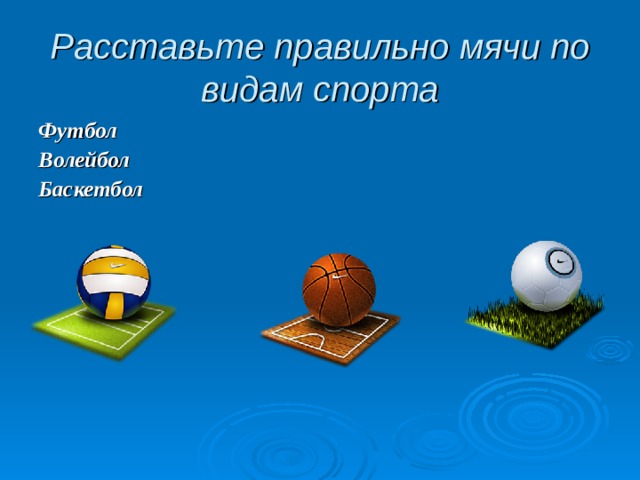 Расставьте правильно мячи по видам спорта

Футбол
Волейбол
Баскетбол